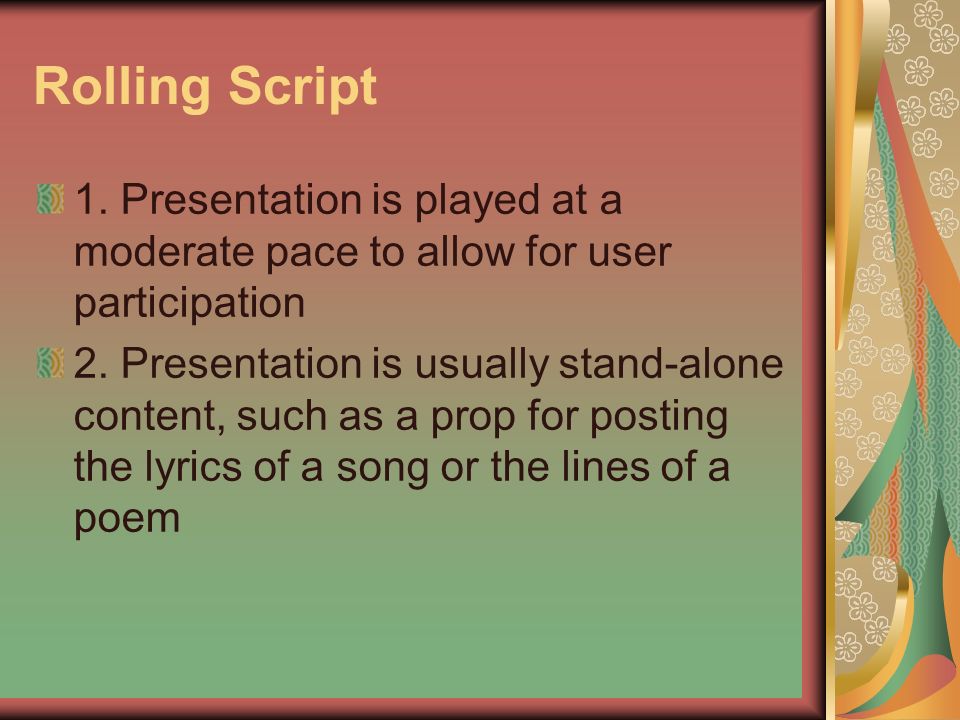 Rolling Script

1. Presentation is played at a moderate pace to allow for user participation

2. Presentation is usually stand-alone content, such as a prop for posting the lyrics of a song or the lines of a poem